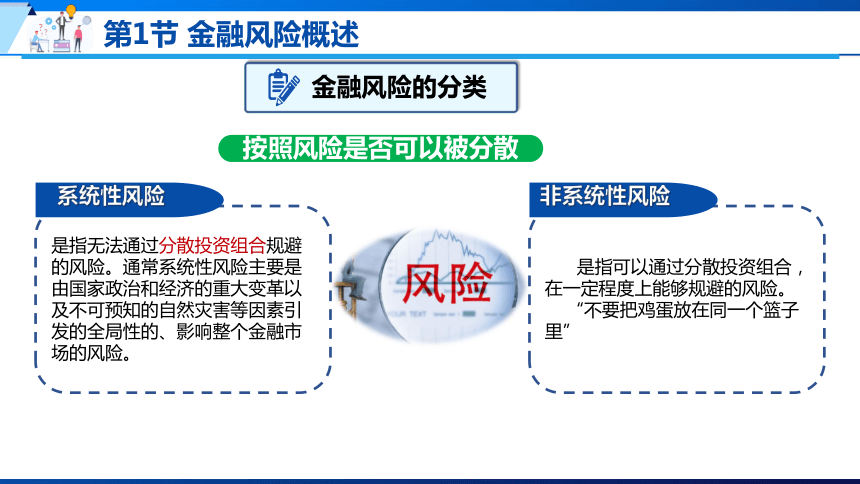 第1节 金融风险概述

金融风险的分类

按照风险是否可以被分散

系统性风险

是指无法通过分散投资组合规避的风险。通常系统性风险主要是由国家政治和经济的重大变革以及不可预知的自然灾害等因素引发的全局性的、影响整个金融市场的风险。

风险

OUR TEXT

非系统性风险

是指可以通过分散投资组合，在一定程度上能够规避的风险。

“不要把鸡蛋放在同一个篮子里”